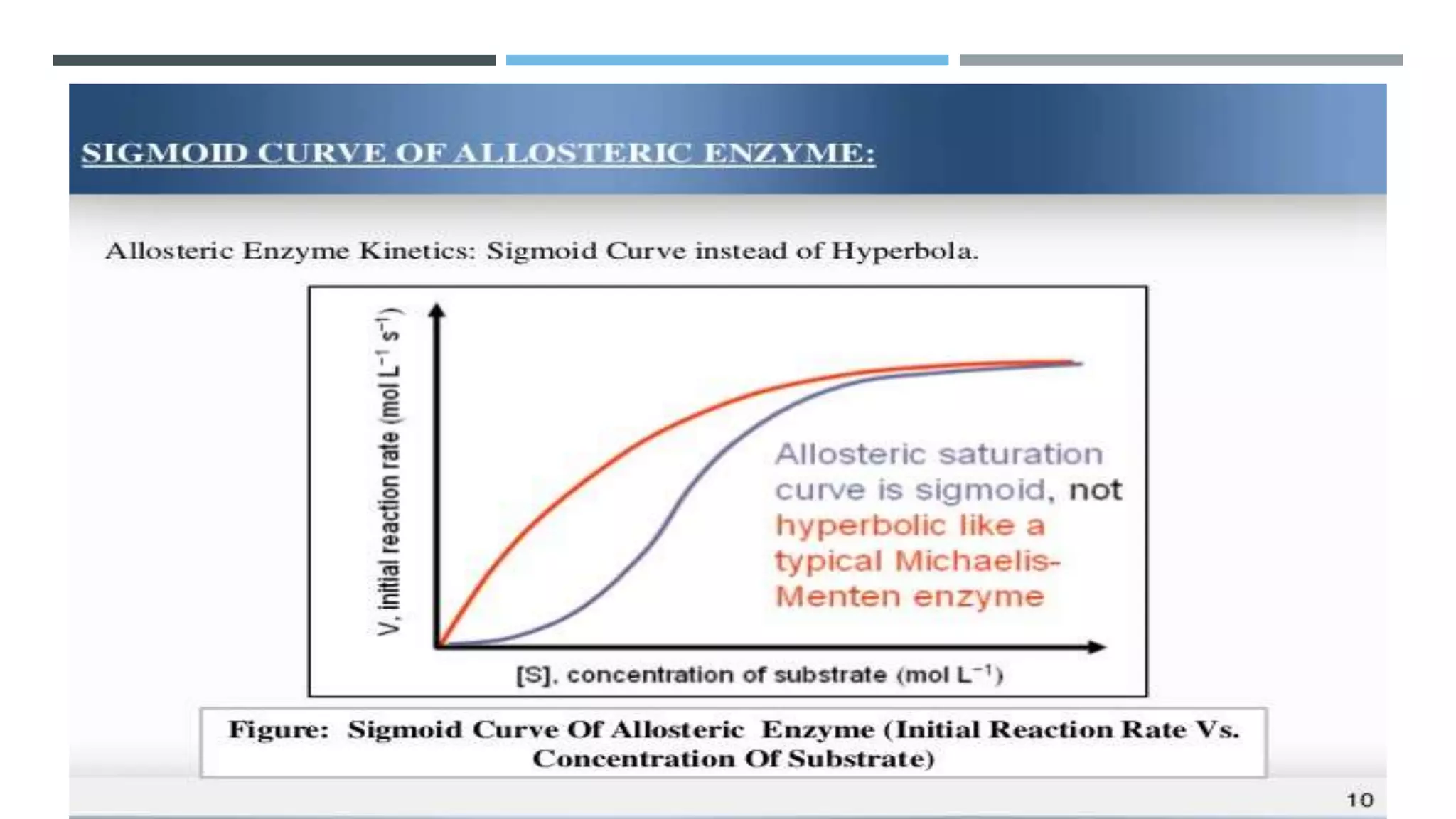 SIGMOID CURVE OF ALLOSTERIC ENZYME:

Allosteric Enzyme Kinetics: Sigmoid Curve instead of Hyperbola.

V, initial reaction rate (mol $L^{-1}$ $s^{-1}$)

Allosteric saturation curve is sigmoid, not hyperbolic like a typical Michaelis-Menten enzyme

[S], concentration of substrate (mol $L^{-1}$)

Figure: Sigmoid Curve Of Allosteric Enzyme (Initial Reaction Rate Vs. Concentration Of Substrate)

10